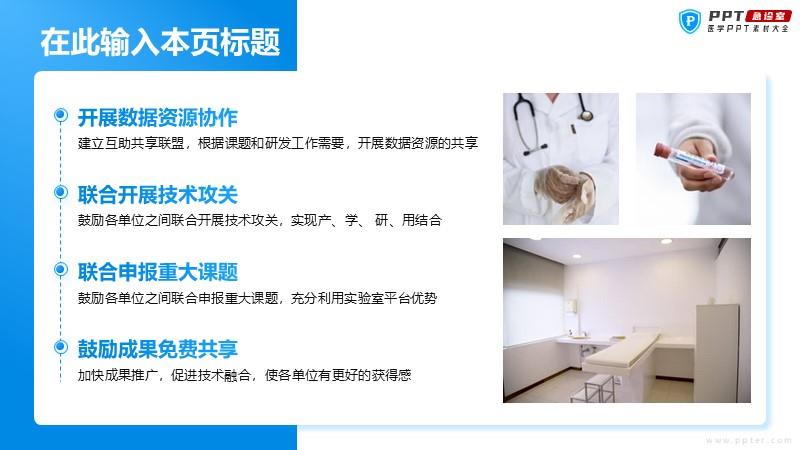 在此输入本页标题

PPT 急诊室
医学PPT素材大全

开展数据资源协作
建立互助共享联盟，根据课题和研发工作需要，开展数据资源的共享

联合开展技术攻关
鼓励各单位之间联合开展技术攻关，实现产、学、研、用结合

联合申报重大课题
鼓励各单位之间联合申报重大课题，充分利用实验室平台优势

鼓励成果免费共享
加快成果推广，促进技术融合，使各单位有更好的获得感

www.ppter.com